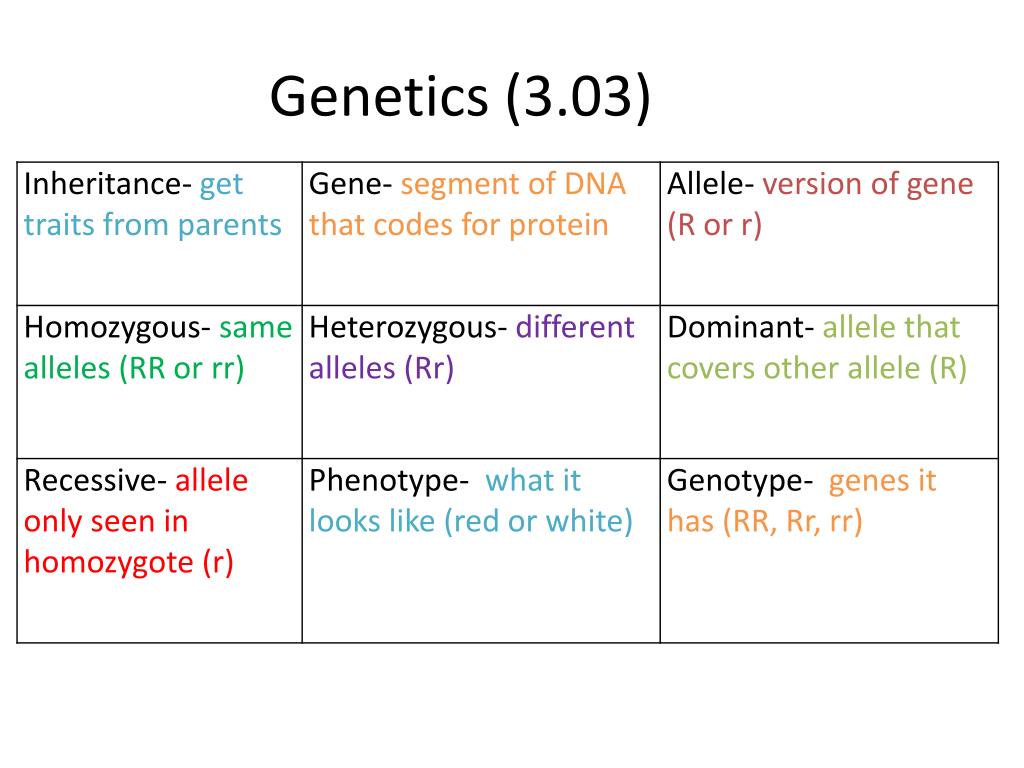 Genetics (3.03)

| Inheritance- get traits from parents | Gene- segment of DNA that codes for protein | Allele- version of gene (R or r) |
|---|---|---|
| Homozygous- same alleles (RR or rr) | Heterozygous- different alleles (Rr) | Dominant- allele that covers other allele (R) |
| Recessive- allele only seen in homozygote (r) | Phenotype- what it looks like (red or white) | Genotype- genes it has (RR, Rr, rr) |